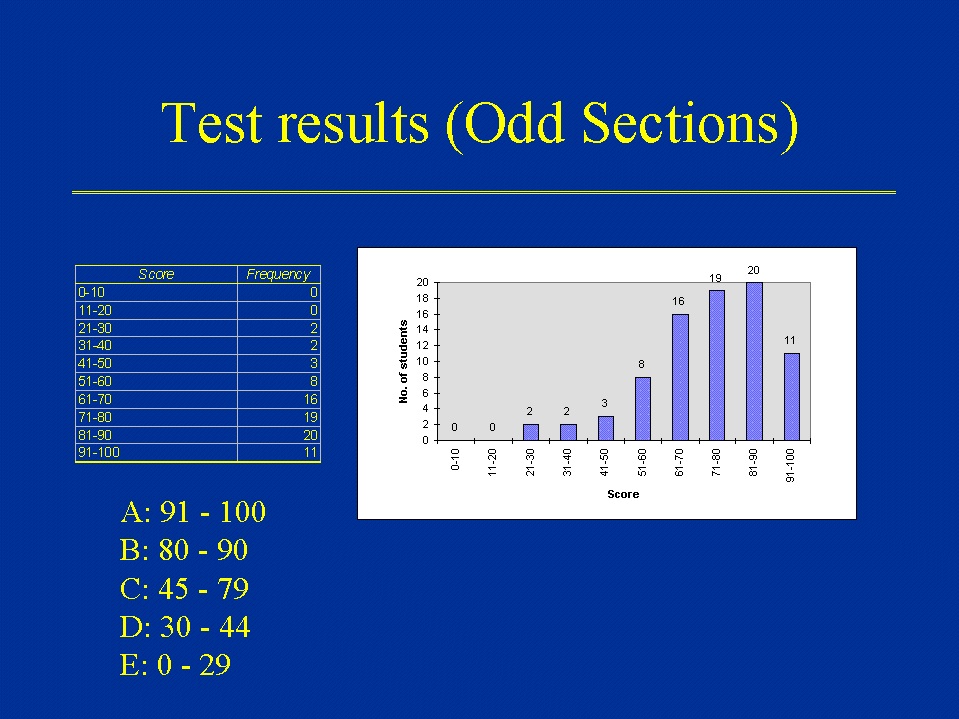 Test results (Odd Sections)

| Score | Frequency |
|---|---|
| 0-10 | 0 |
| 11-20 | 0 |
| 21-30 | 2 |
| 31-40 | 2 |
| 41-50 | 3 |
| 51-60 | 8 |
| 61-70 | 16 |
| 71-80 | 19 |
| 81-90 | 20 |
| 91-100 | 11 |

No. of students
20
18
16
14
12
10
8
6
4
2
0

0 0 2 2 3 8 16 19 20 11

0-10 11-20 21-30 31-40 41-50 51-60 61-70 71-80 81-90 91-100

Score

A: 91 - 100
B: 80 - 90
C: 45 - 79
D: 30 - 44
E: 0 - 29